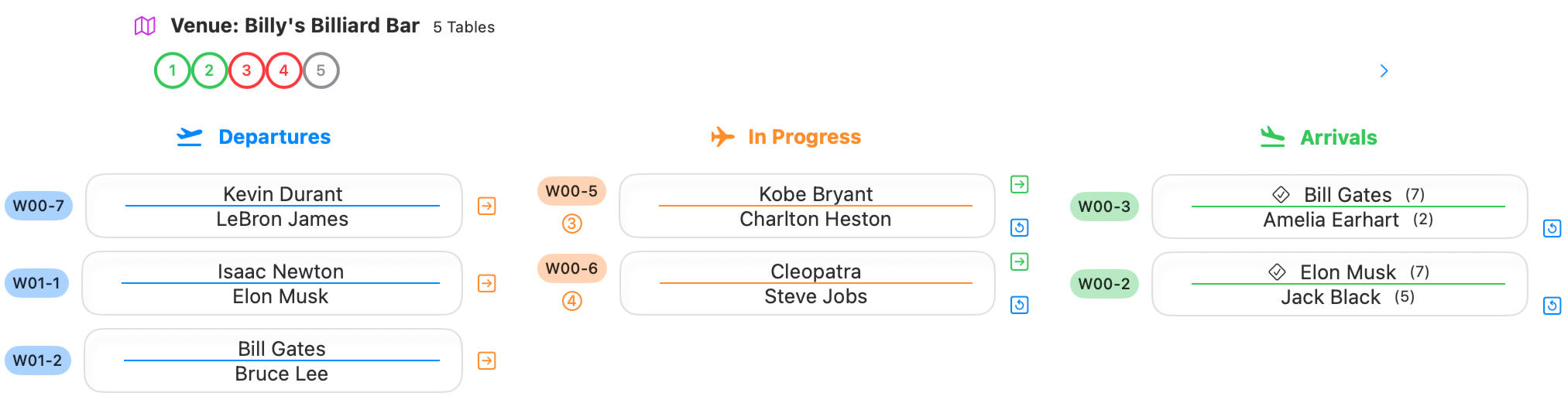 Venue: Billy's Billiard Bar 5 Tables

1 2 3 4 5

Departures

W00-7 Kevin Durant LeBron James

W01-1 Isaac Newton Elon Musk

W01-2 Bill Gates Bruce Lee

In Progress

W00-5 3 Kobe Bryant Charlton Heston

W00-6 4 Cleopatra Steve Jobs

Arrivals

W00-3 Bill Gates (7) Amelia Earhart (2)

W00-2 Elon Musk (7) Jack Black (5)